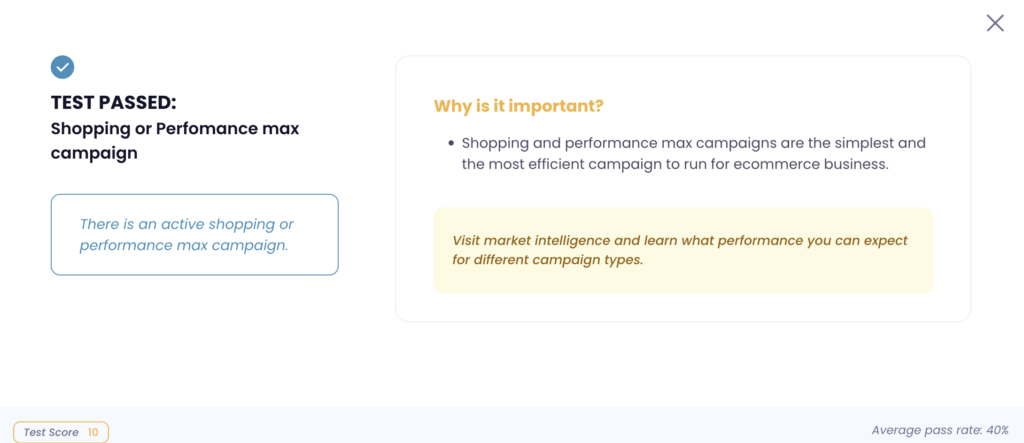 TEST PASSED:
Shopping or Perfomance max campaign

There is an active shopping or performance max campaign.

Why is it important?

• Shopping and performance max campaigns are the simplest and the most efficient campaign to run for ecommerce business.

Visit market intelligence and learn what performance you can expect for different campaign types.

Test Score 10

Average pass rate: 40%